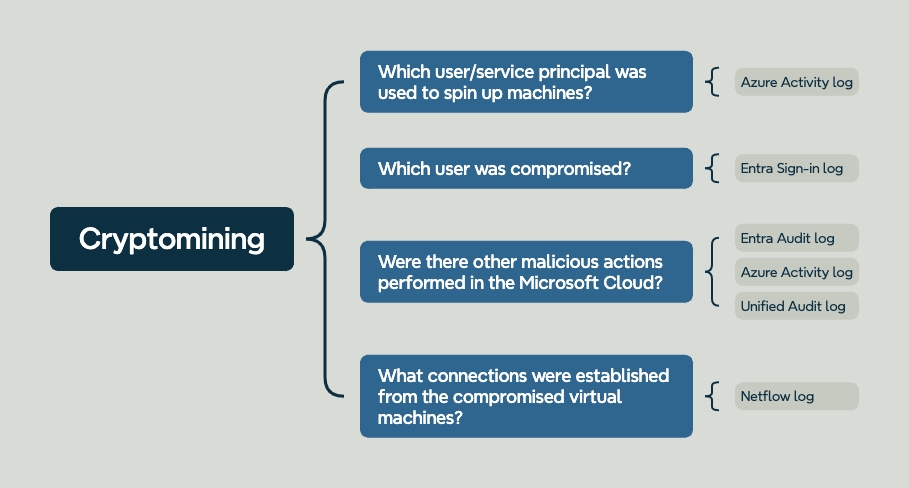 Cryptomining

Which user/service principal was used to spin up machines?

Azure Activity log

Which user was compromised?

Entra Sign-in log

Were there other malicious actions performed in the Microsoft Cloud?

Entra Audit log

Azure Activity log

Unified Audit log

What connections were established from the compromised virtual machines?

Netflow log